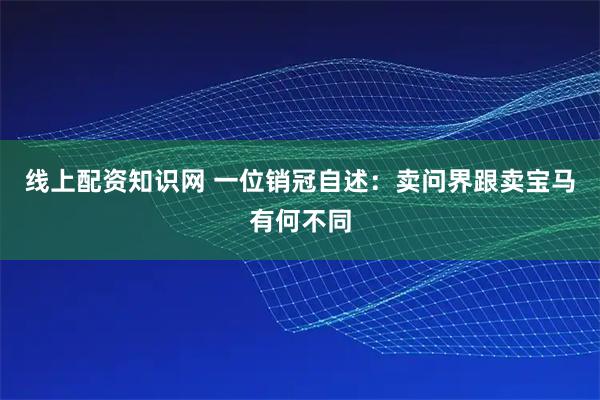 线上配资知识网 一位销冠自述：卖问界跟卖宝马有何不同